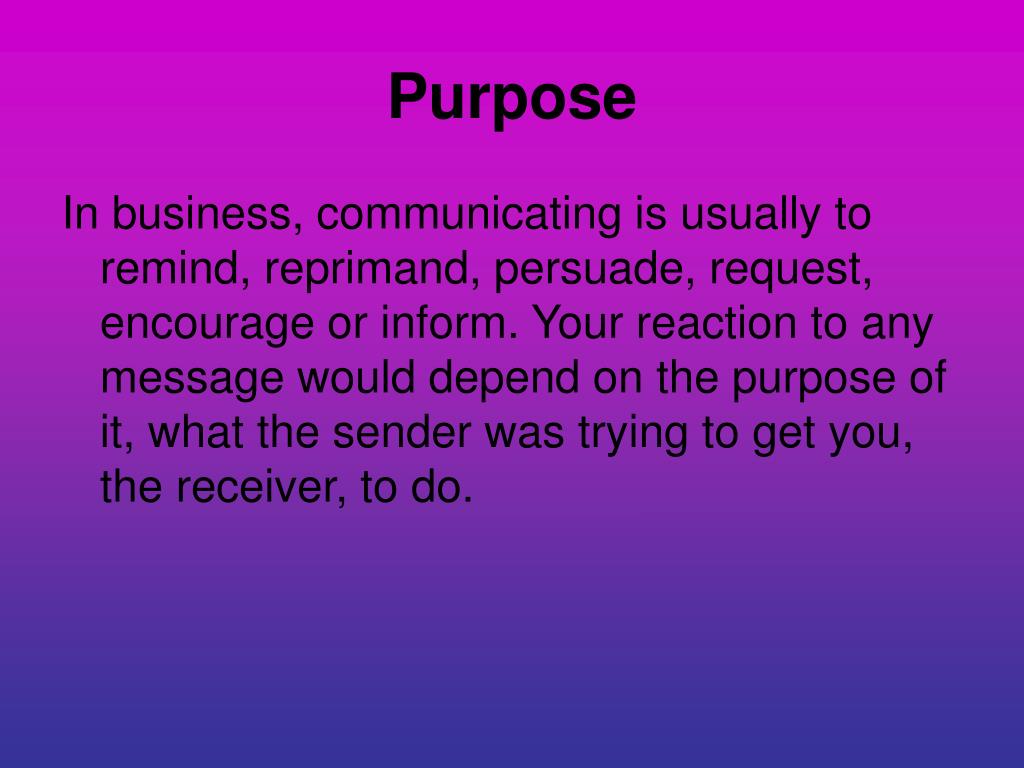 Purpose

In business, communicating is usually to remind, reprimand, persuade, request, encourage or inform. Your reaction to any message would depend on the purpose of it, what the sender was trying to get you, the receiver, to do.